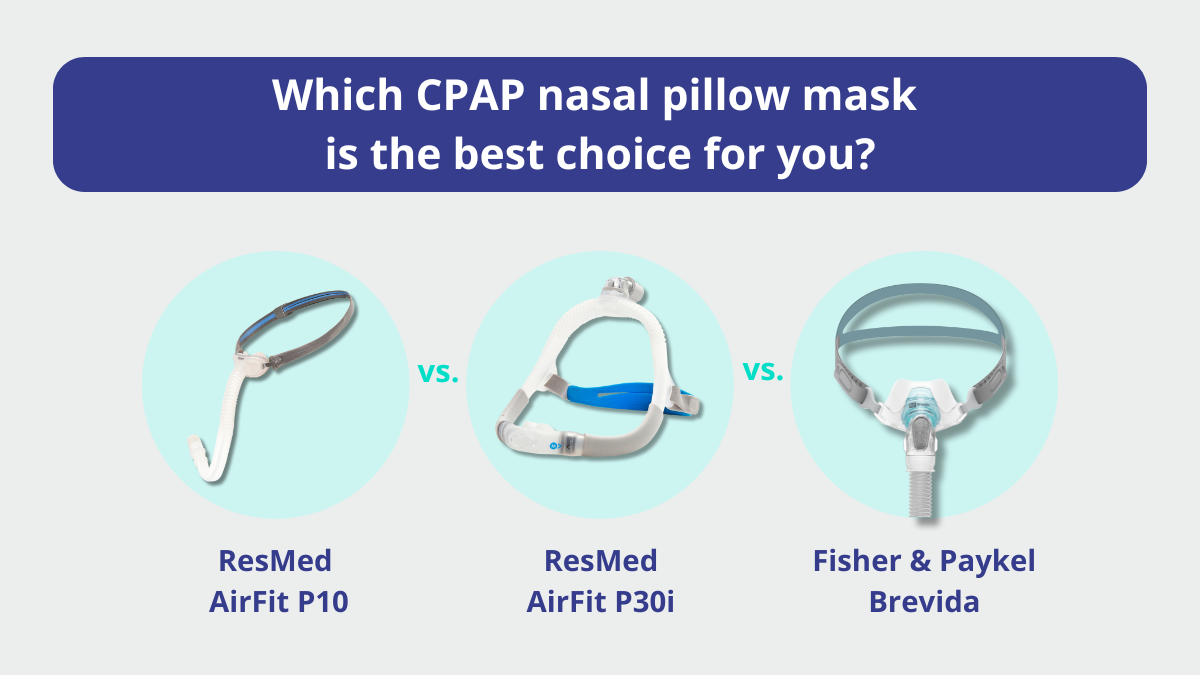 Which CPAP nasal pillow mask is the best choice for you?

vs.

vs.

ResMed AirFit P10

ResMed AirFit P30i

Fisher & Paykel Brevida